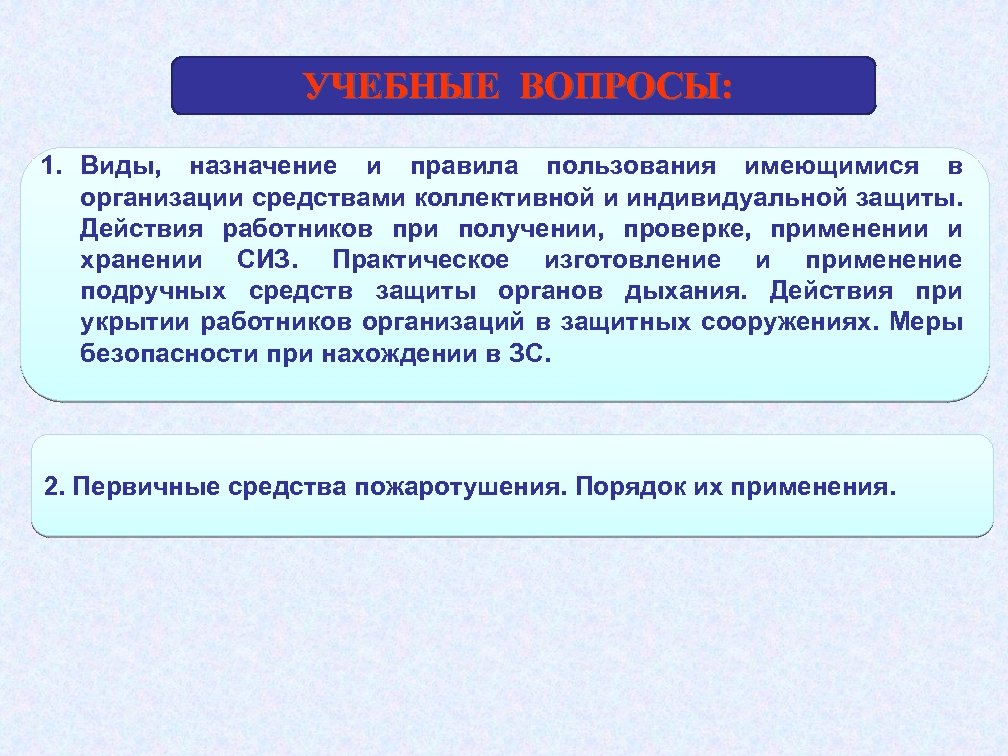 УЧЕБНЫЕ ВОПРОСЫ:

1. Виды, назначение и правила пользования имеющимися в организации средствами коллективной и индивидуальной защиты. Действия работников при получении, проверке, применении и хранении СИЗ. Практическое изготовление и применение подручных средств защиты органов дыхания. Действия при укрытии работников организаций в защитных сооружениях. Меры безопасности при нахождении в ЗС.

2. Первичные средства пожаротушения. Порядок их применения.